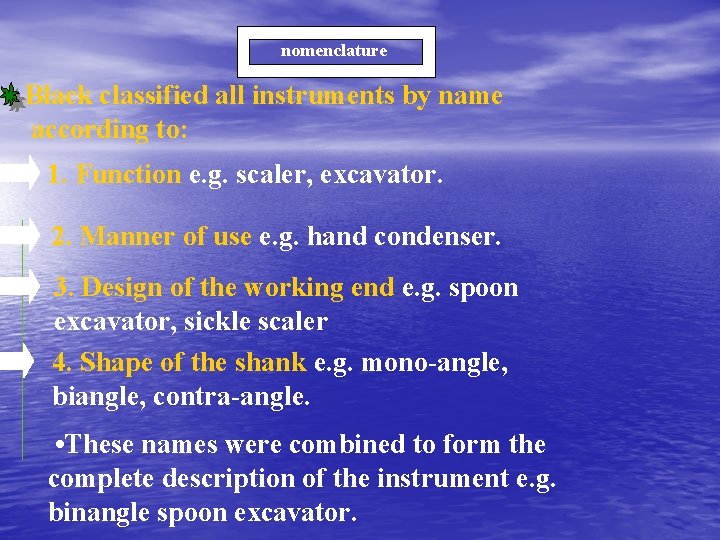 nomenclature

Black classified all instruments by name according to:

1. Function e.g. scaler, excavator.

2. Manner of use e.g. hand condenser.

3. Design of the working end e.g. spoon excavator, sickle scaler

4. Shape of the shank e.g. mono-angle, biangle, contra-angle.

•These names were combined to form the complete description of the instrument e.g. binangle spoon excavator.